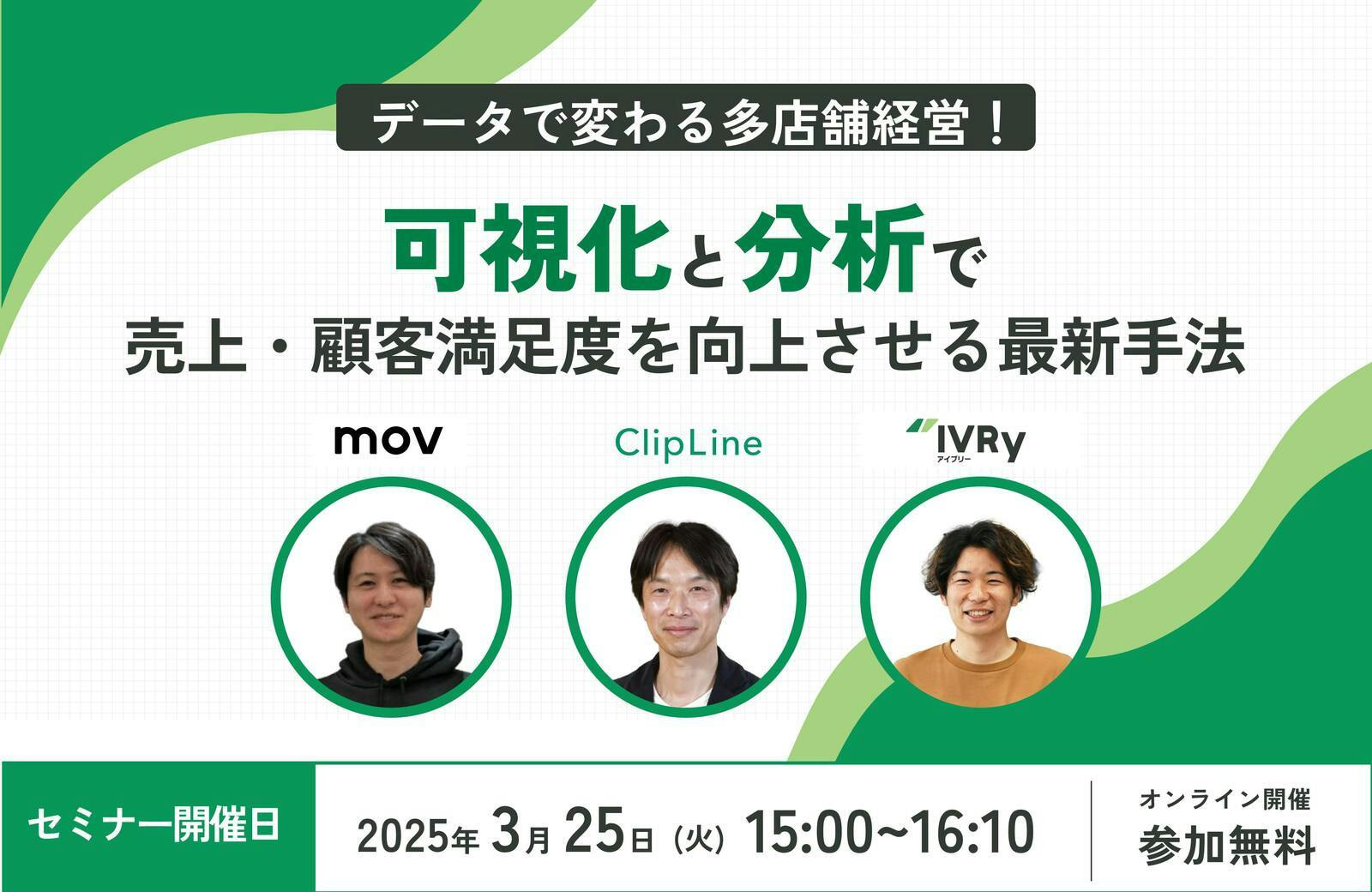 データで変わる多店舗経営！

可視化と分析で
売上・顧客満足度を向上させる最新手法

mov

ClipLine

IVRy
アイブリー

セミナー開催日

2025年 3月 25日 (火) 15:00~16:10

オンライン開催
参加無料